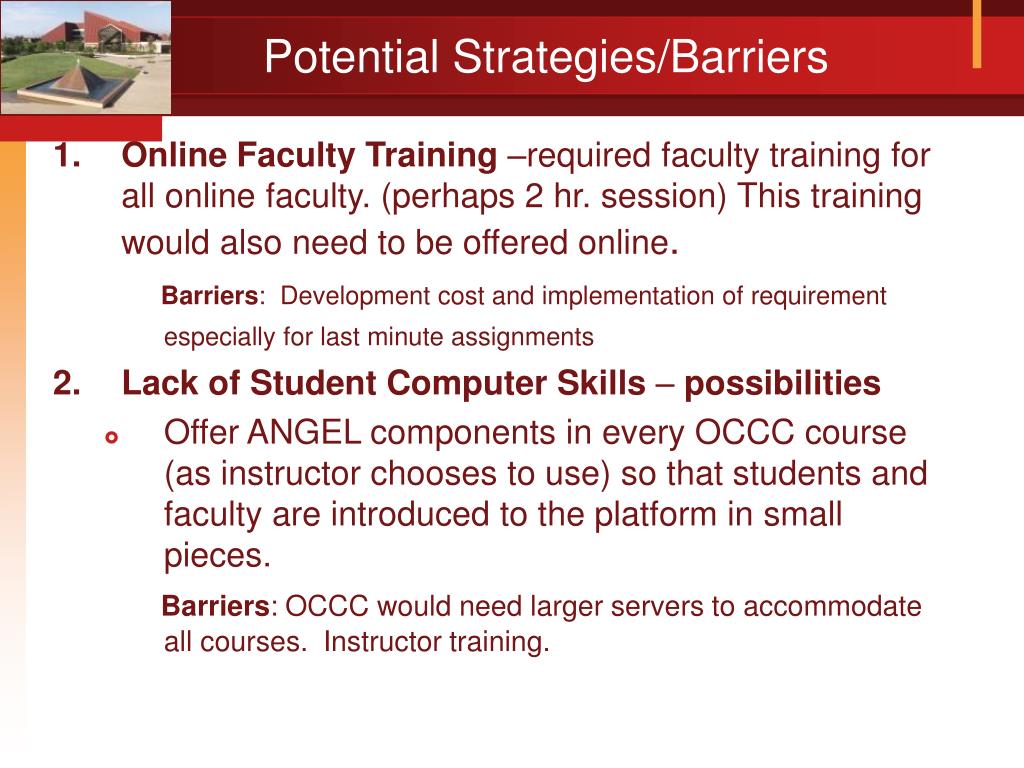 Potential Strategies/Barriers

1. Online Faculty Training –required faculty training for all online faculty. (perhaps 2 hr. session) This training would also need to be offered online.

Barriers: Development cost and implementation of requirement especially for last minute assignments

2. Lack of Student Computer Skills – possibilities

Offer ANGEL components in every OCCC course (as instructor chooses to use) so that students and faculty are introduced to the platform in small pieces.

Barriers: OCCC would need larger servers to accommodate all courses. Instructor training.